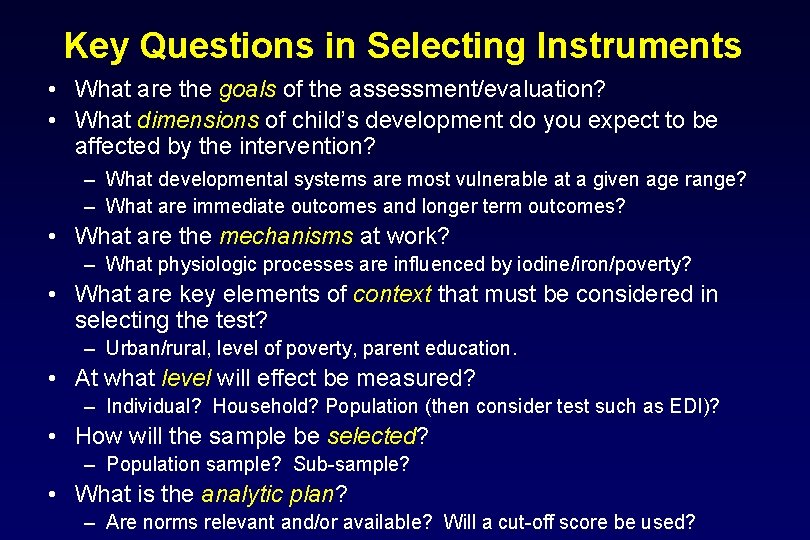 Key Questions in Selecting Instruments

• What are the goals of the assessment/evaluation?
• What dimensions of child's development do you expect to be affected by the intervention?
– What developmental systems are most vulnerable at a given age range?
– What are immediate outcomes and longer term outcomes?
• What are the mechanisms at work?
– What physiologic processes are influenced by iodine/iron/poverty?
• What are key elements of context that must be considered in selecting the test?
– Urban/rural, level of poverty, parent education.
• At what level will effect be measured?
– Individual? Household? Population (then consider test such as EDI)?
• How will the sample be selected?
– Population sample? Sub-sample?
• What is the analytic plan?
– Are norms relevant and/or available? Will a cut-off score be used?